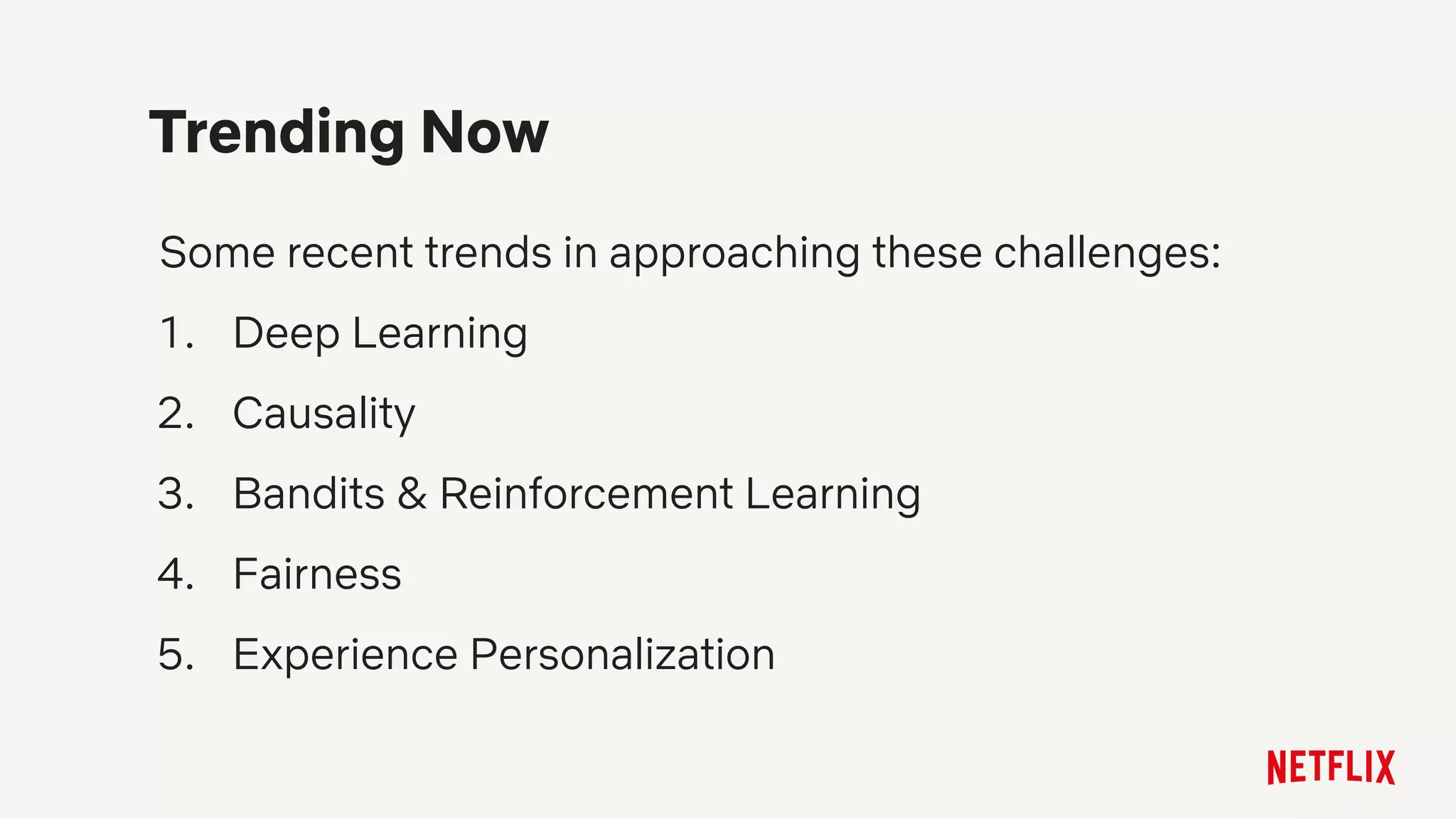 Trending Now

Some recent trends in approaching these challenges:

1. Deep Learning
2. Causality
3. Bandits & Reinforcement Learning
4. Fairness
5. Experience Personalization

NETFLIX